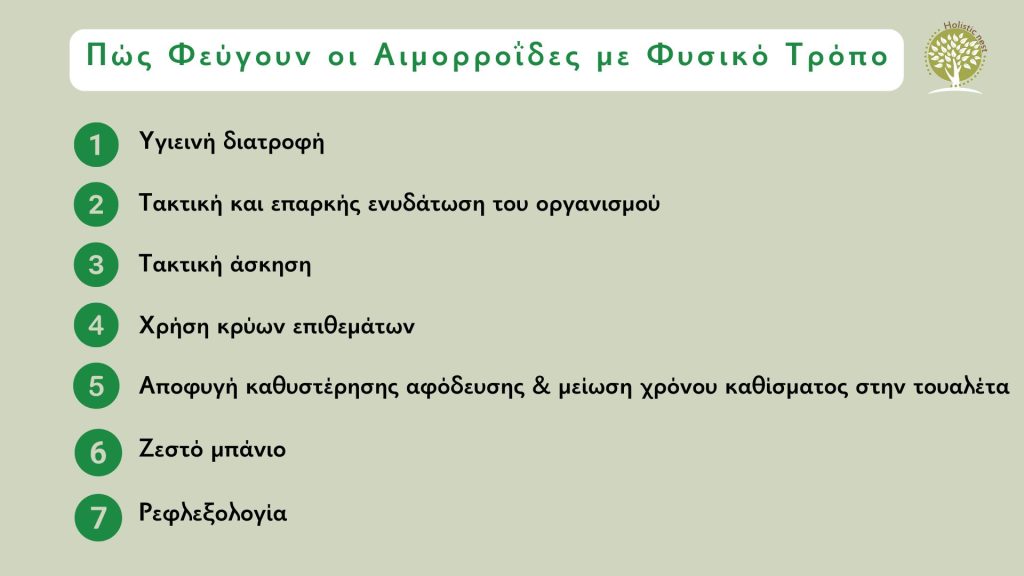 Πώς Φεύγουν οι Αιμορροΐδες με Φυσικό Τρόπο

Holistic nest

1 Υγιεινή διατροφή

2 Τακτική και επαρκής ενυδάτωση του οργανισμού

3 Τακτική άσκηση

4 Χρήση κρύων επιθεμάτων

5 Αποφυγή καθυστέρησης αφόδευσης & μείωση χρόνου καθίσματος στην τουαλέτα

6 Ζεστό μπάνιο

7 Ρεφλεξολογία